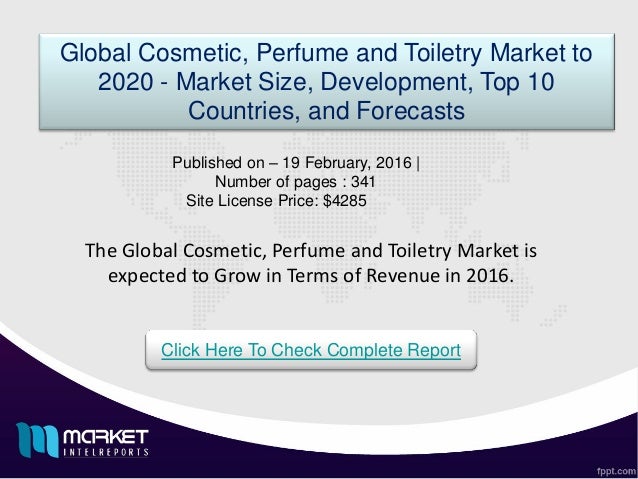 Global Cosmetic, Perfume and Toiletry Market to 2020 - Market Size, Development, Top 10 Countries, and Forecasts

Published on – 19 February, 2016 |
Number of pages : 341
Site License Price: $4285

The Global Cosmetic, Perfume and Toiletry Market is expected to Grow in Terms of Revenue in 2016.

Click Here To Check Complete Report

MARKET
INTELREPORTS

fppt.com